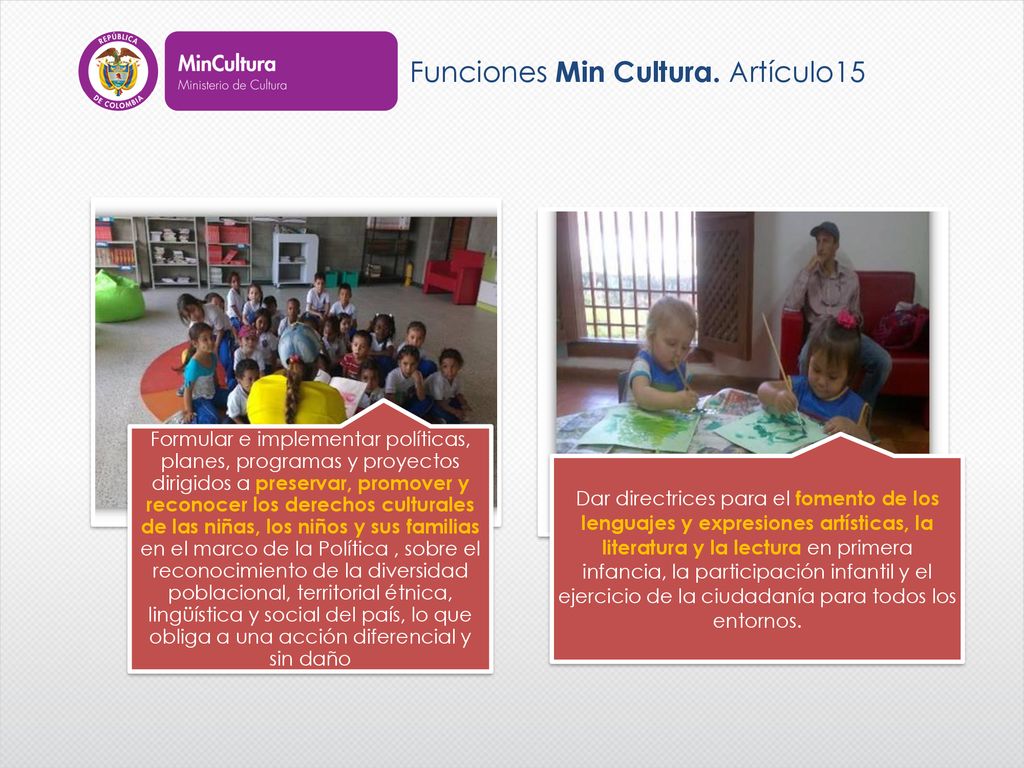 REPÚBLICA DE COLOMBIA

MinCultura
Ministerio de Cultura

Funciones Min Cultura. Artículo15

Formular e implementar políticas, planes, programas y proyectos dirigidos a preservar, promover y reconocer los derechos culturales de las niñas, los niños y sus familias en el marco de la Política , sobre el reconocimiento de la diversidad poblacional, territorial étnica, lingüística y social del país, lo que obliga a una acción diferencial y sin daño

Dar directrices para el fomento de los lenguajes y expresiones artísticas, la literatura y la lectura en primera infancia, la participación infantil y el ejercicio de la ciudadanía para todos los entornos.